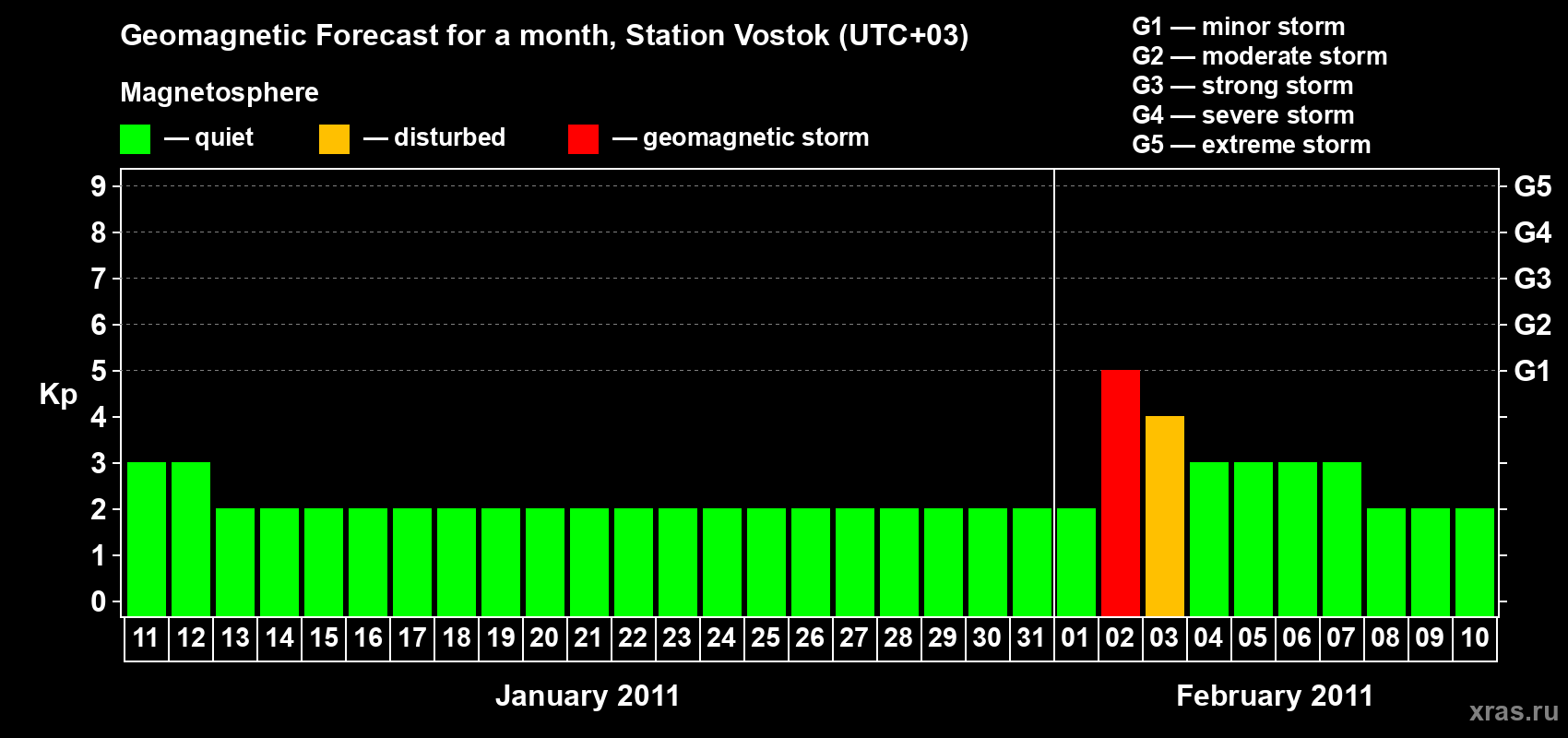 Geomagnetic Forecast for a month, Station Vostok (UTC+03)

Magnetosphere

— quiet — disturbed — geomagnetic storm

G1 — minor storm
G2 — moderate storm
G3 — strong storm
G4 — severe storm
G5 — extreme storm

Kp

9 8 7 6 5 4 3 2 1 0

G5 G4 G3 G2 G1

11 12 13 14 15 16 17 18 19 20 21 22 23 24 25 26 27 28 29 30 31 01 02 03 04 05 06 07 08 09 10

January 2011

February 2011

xras.ru